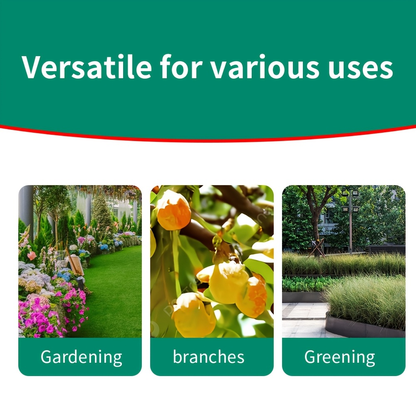 Versatile for various uses

Gardening

branches

Greening